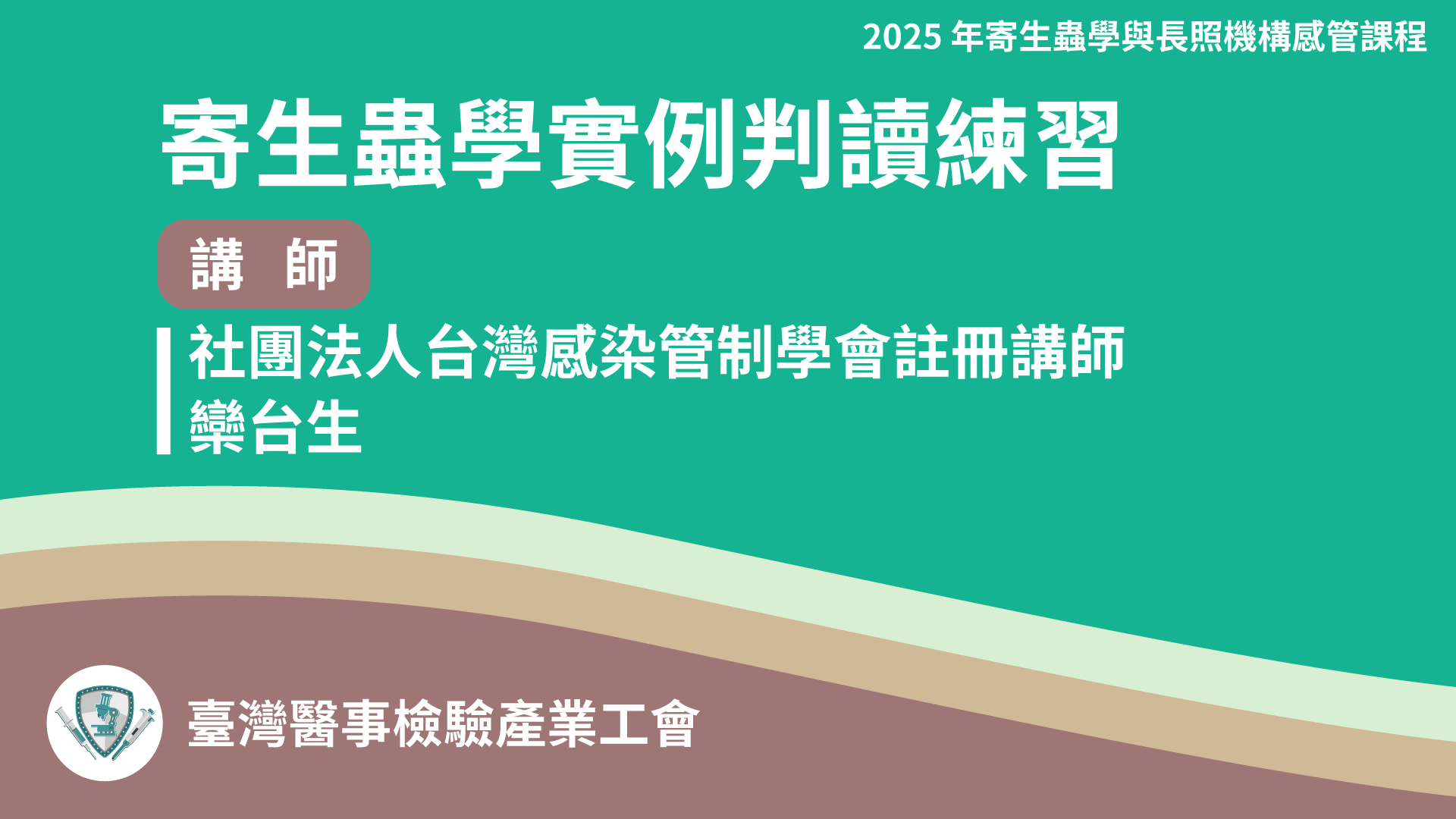 2025 年寄生蟲學與長照機構感管課程

寄生蟲學實例判讀練習

講　師

社團法人台灣感染管制學會註冊講師
欒台生

臺灣醫事檢驗產業工會